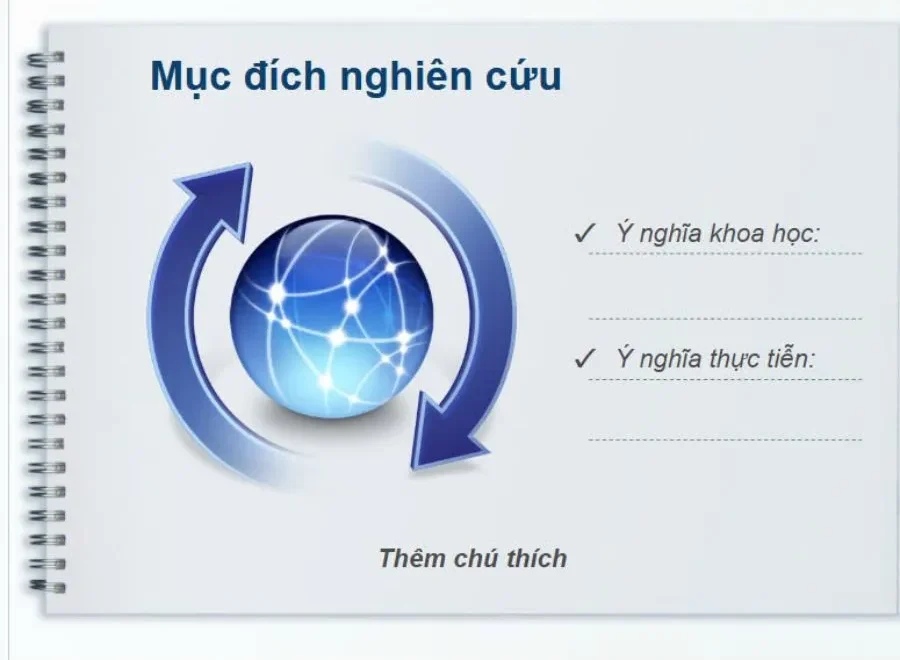 Mục đích nghiên cứu

✓ Ý nghĩa khoa học:

✓ Ý nghĩa thực tiễn:

Thêm chú thích